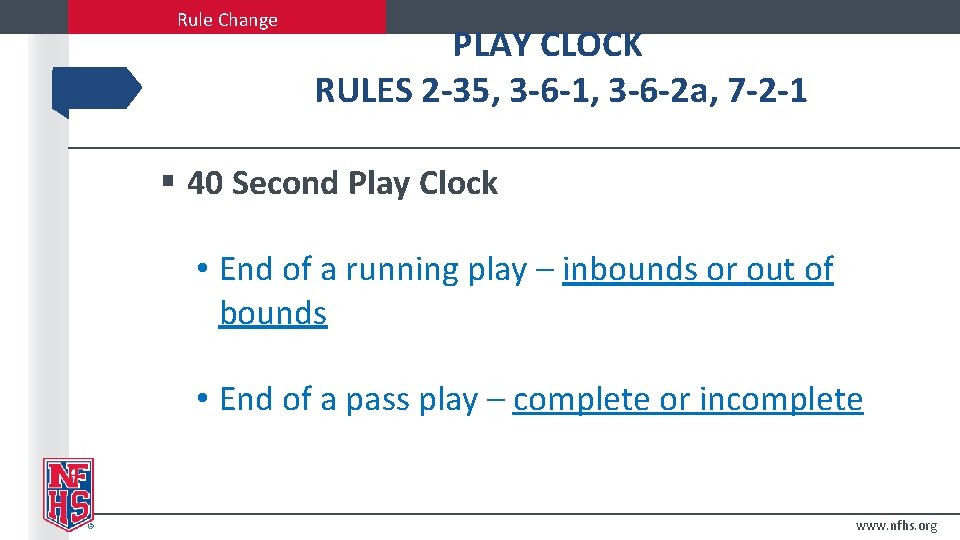 Rule Change

PLAY CLOCK
RULES 2-35, 3-6-1, 3-6-2a, 7-2-1

▪ 40 Second Play Clock

• End of a running play – inbounds or out of bounds

• End of a pass play – complete or incomplete

NFHS

www.nfhs.org